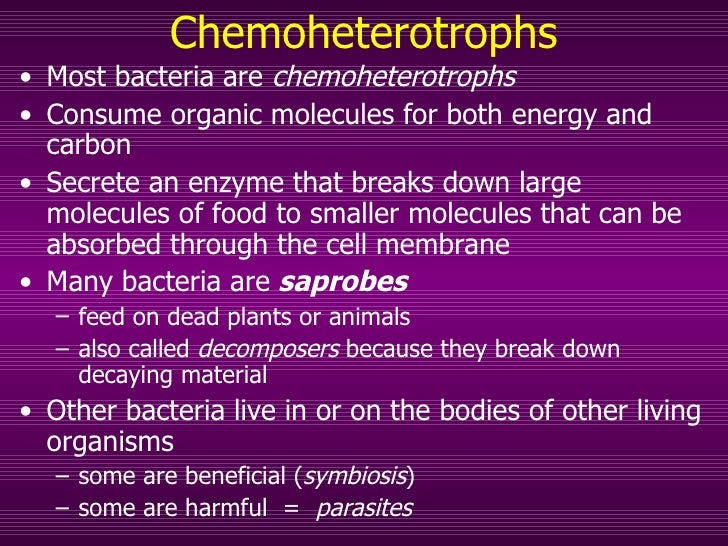 Chemoheterotrophs

• Most bacteria are chemoheterotrophs
• Consume organic molecules for both energy and carbon
• Secrete an enzyme that breaks down large molecules of food to smaller molecules that can be absorbed through the cell membrane
• Many bacteria are saprobes
– feed on dead plants or animals
– also called decomposers because they break down decaying material
• Other bacteria live in or on the bodies of other living organisms
– some are beneficial (symbiosis)
– some are harmful = parasites